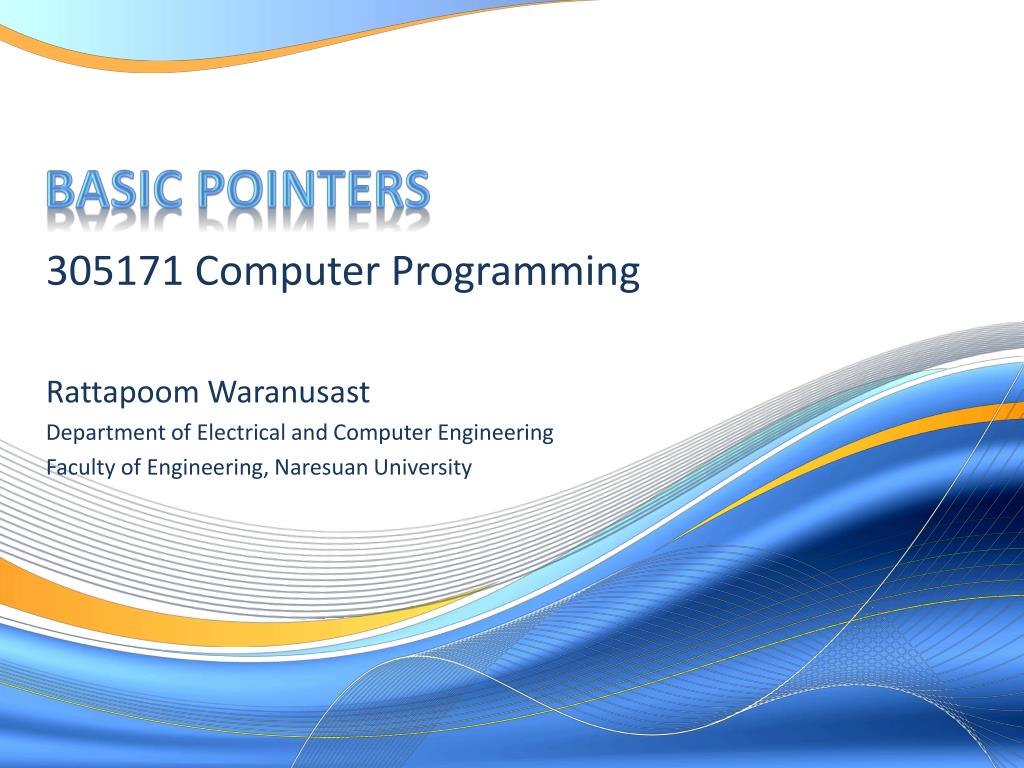 BASIC POINTERS

305171 Computer Programming

Rattapoom Waranusast

Department of Electrical and Computer Engineering

Faculty of Engineering, Naresuan University